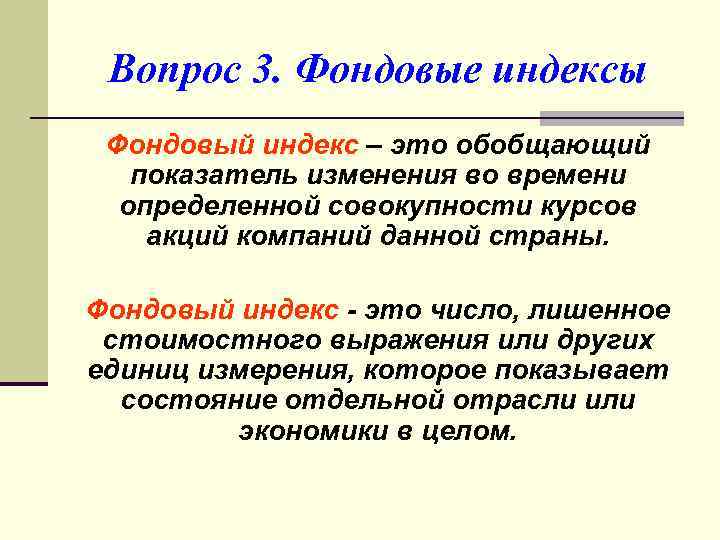 Вопрос 3. Фондовые индексы

Фондовый индекс – это обобщающий показатель изменения во времени определенной совокупности курсов акций компаний данной страны.

Фондовый индекс - это число, лишенное стоимостного выражения или других единиц измерения, которое показывает состояние отдельной отрасли или экономики в целом.